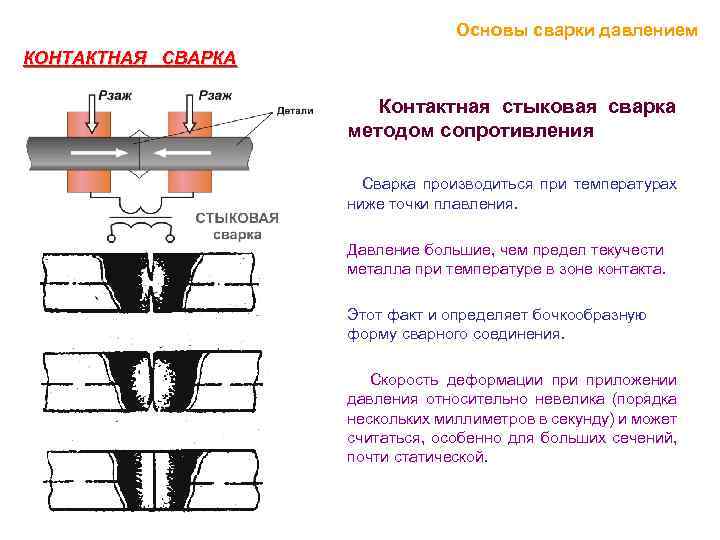 Основы сварки давлением

КОНТАКТНАЯ СВАРКА

Рзаж

Рзаж

Детали

СТЫКОВАЯ сварка

Контактная стыковая сварка методом сопротивления

Сварка производиться при температурах ниже точки плавления.

Давление большие, чем предел текучести металла при температуре в зоне контакта.

Этот факт и определяет бочкообразную форму сварного соединения.

Скорость деформации при приложении давления относительно невелика (порядка нескольких миллиметров в секунду) и может считаться, особенно для больших сечений, почти статической.